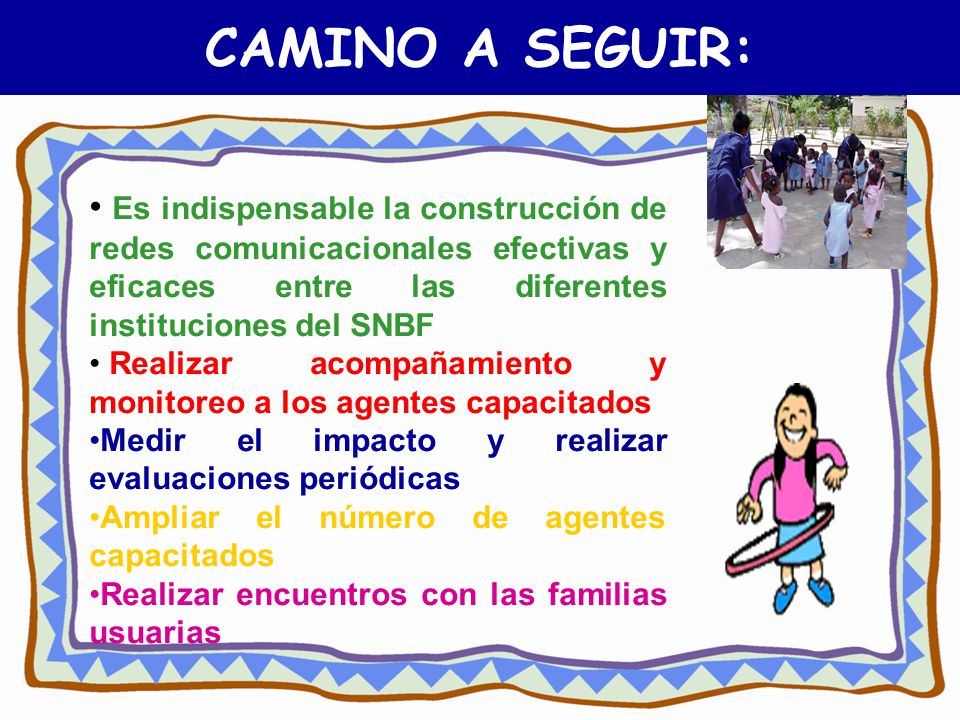 CAMINO A SEGUIR:

• Es indispensable la construcción de redes comunicacionales efectivas y eficaces entre las diferentes instituciones del SNBF

• Realizar acompañamiento y monitoreo a los agentes capacitados

•Medir el impacto y realizar evaluaciones periódicas

•Ampliar el número de agentes capacitados

•Realizar encuentros con las familias usuarias